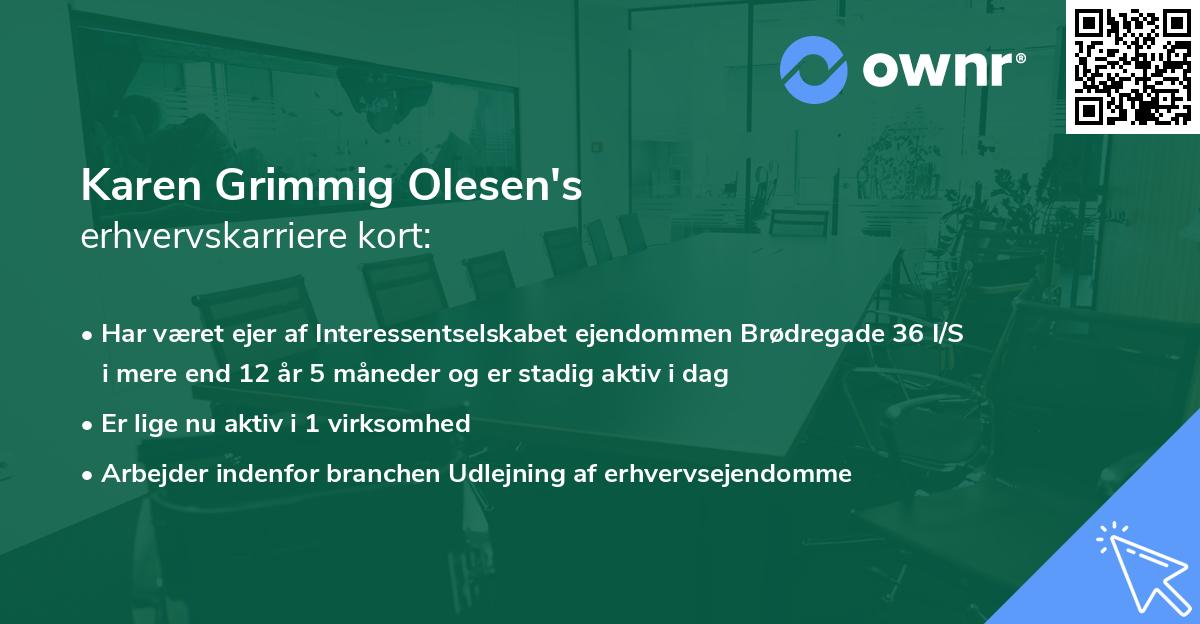 ownr®

Karen Grimmig Olesen's
erhvervskarriere kort:

• Har været ejer af Interessentselskabet ejendommen Brødregade 36 I/S i mere end 12 år 5 måneder og er stadig aktiv i dag

• Er lige nu aktiv i 1 virksomhed

• Arbejder indenfor branchen Udlejning af erhvervsejendomme